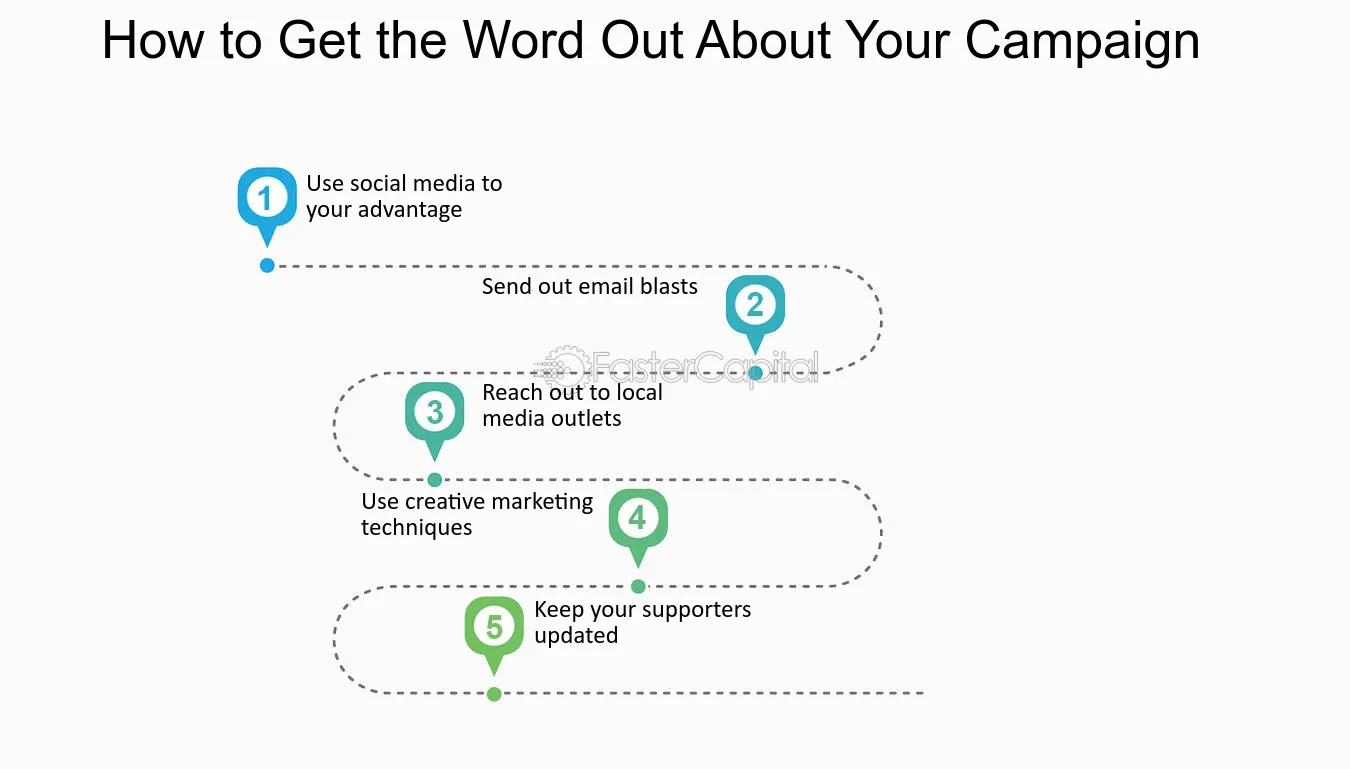 How to Get the Word Out About Your Campaign

1
Use social media to your advantage

Send out email blasts
2

FasterCapital

3
Reach out to local media outlets

Use creative marketing techniques
4

5
Keep your supporters updated